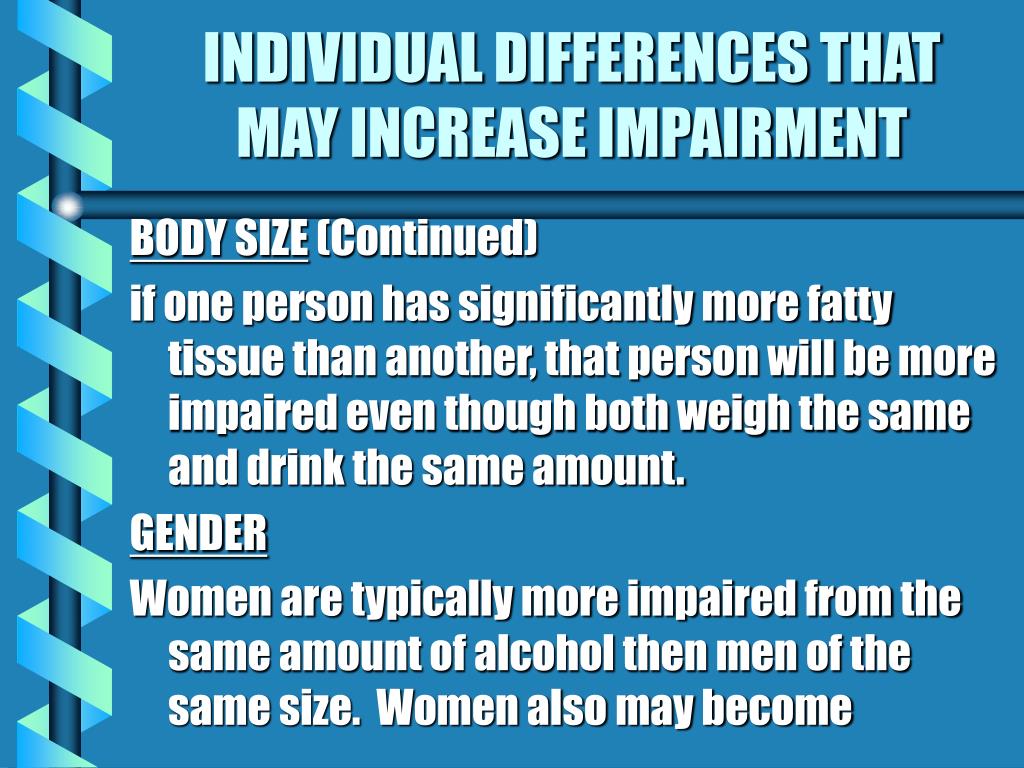 INDIVIDUAL DIFFERENCES THAT MAY INCREASE IMPAIRMENT

BODY SIZE (Continued)

if one person has significantly more fatty tissue than another, that person will be more impaired even though both weigh the same and drink the same amount.

GENDER

Women are typically more impaired from the same amount of alcohol then men of the same size. Women also may become